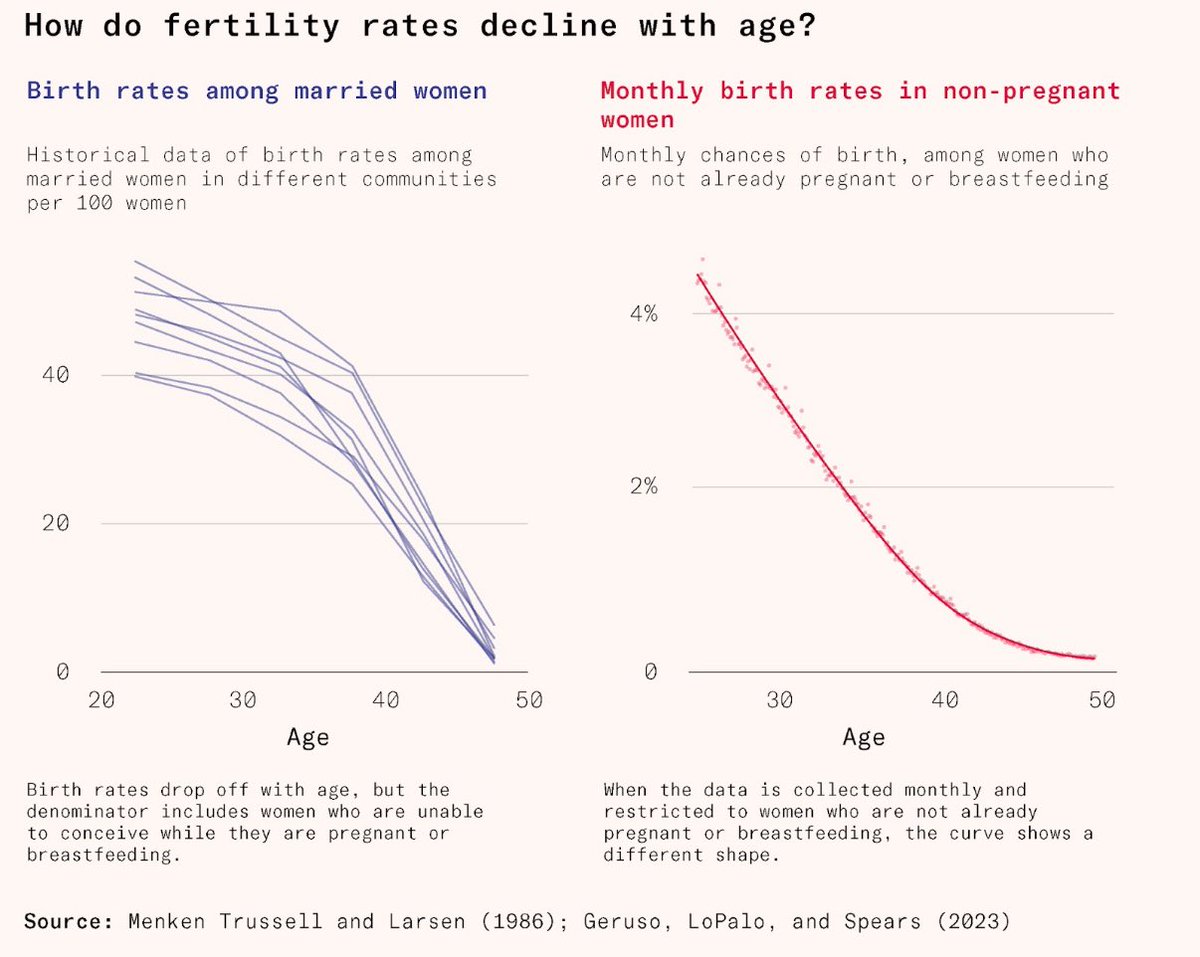 How do fertility rates decline with age?

Birth rates among married women

Historical data of birth rates among married women in different communities per 100 women

40
20
0
20 30 40 50
Age

Birth rates drop off with age, but the denominator includes women who are unable to conceive while they are pregnant or breastfeeding.

Monthly birth rates in non-pregnant women

Monthly chances of birth, among women who are not already pregnant or breastfeeding

4%
2%
0
30 40 50
Age

When the data is collected monthly and restricted to women who are not already pregnant or breastfeeding, the curve shows a different shape.

Source: Menken Trussell and Larsen (1986); Geruso, LoPalo, and Spears (2023)